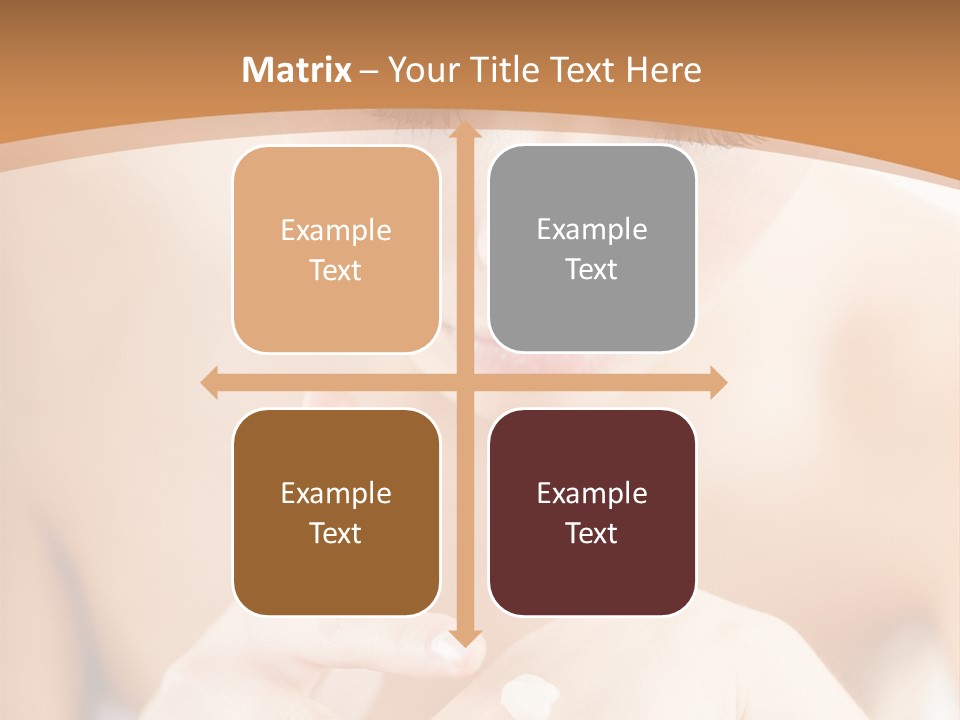 Matrix – Your Title Text Here

Example Text

Example Text

Example Text

Example Text